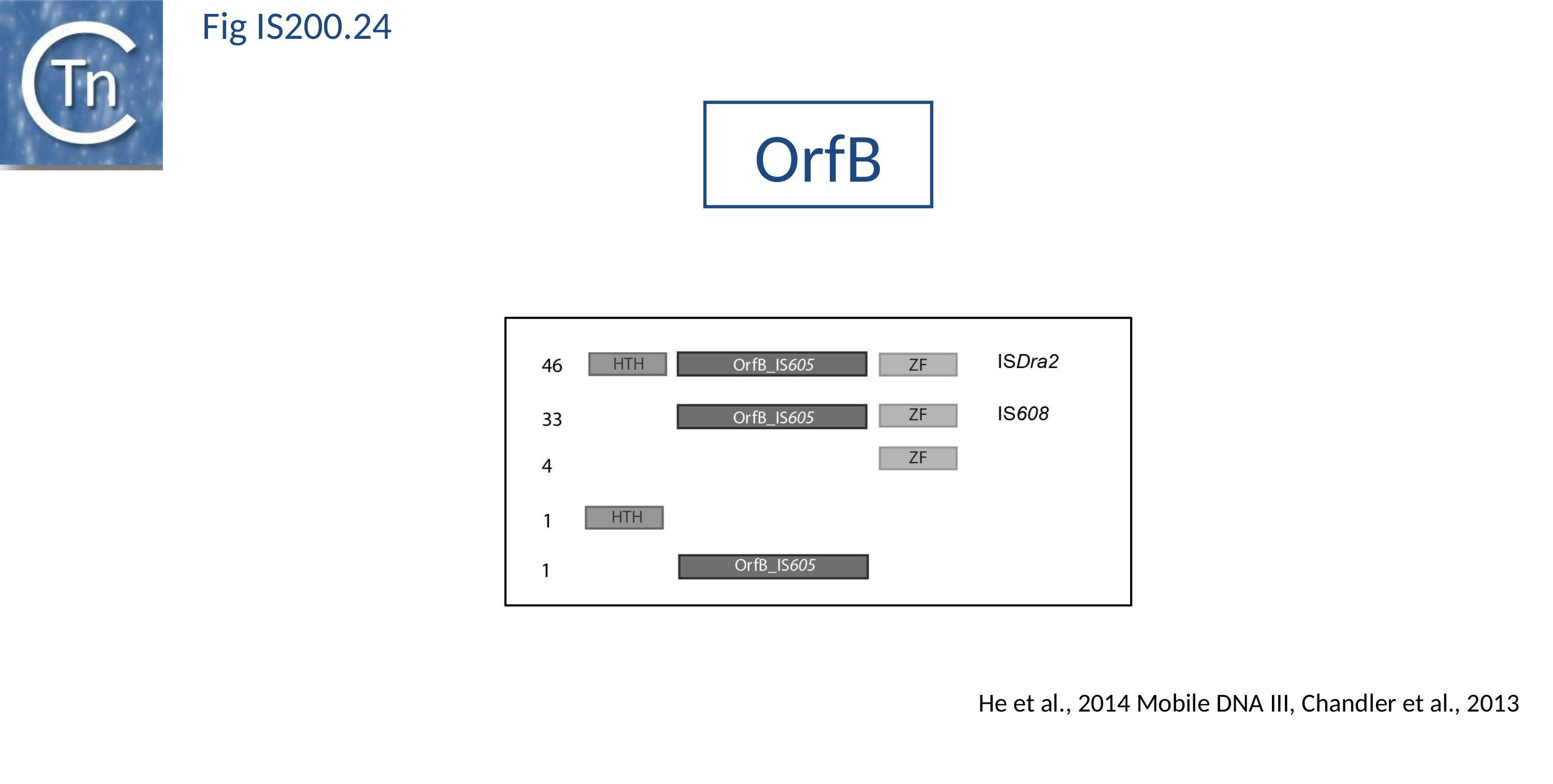 Tn

Fig IS200.24

OrfB

46 HTH OrfB_IS605 ZF ISDra2

33 OrfB_IS605 ZF IS608

4 ZF

1 HTH

1 OrfB_IS605

He et al., 2014 Mobile DNA III, Chandler et al., 2013